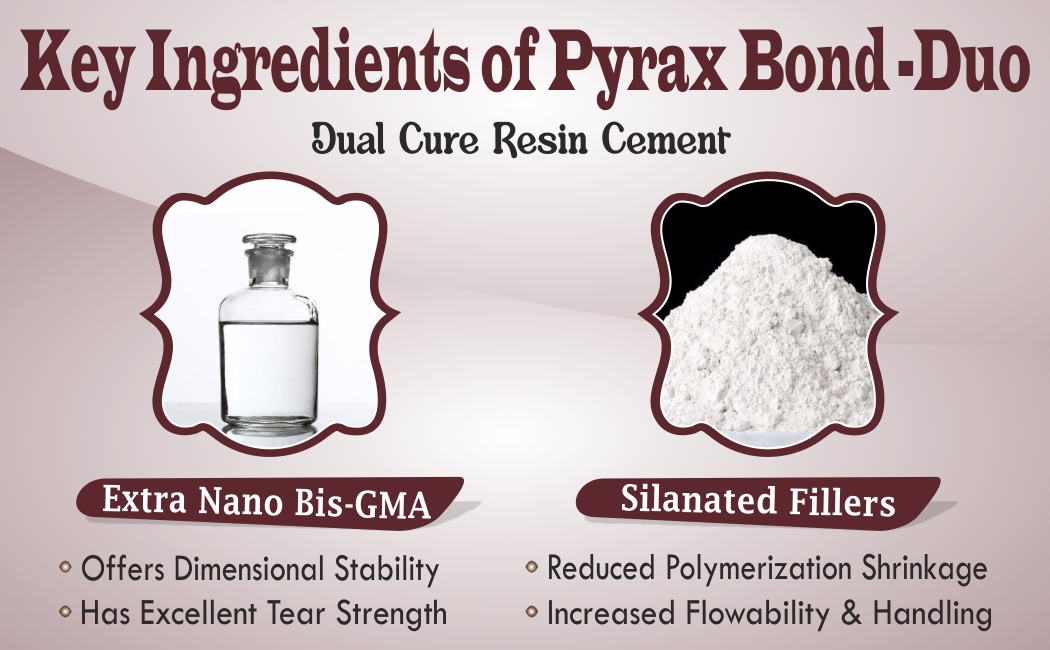 Key Ingredients of Pyrax Bond -Duo

Dual Cure Resin Cement

Extra Nano Bis-GMA

Offers Dimensional Stability
Has Excellent Tear Strength

Silanated Fillers

Reduced Polymerization Shrinkage
Increased Flowability & Handling